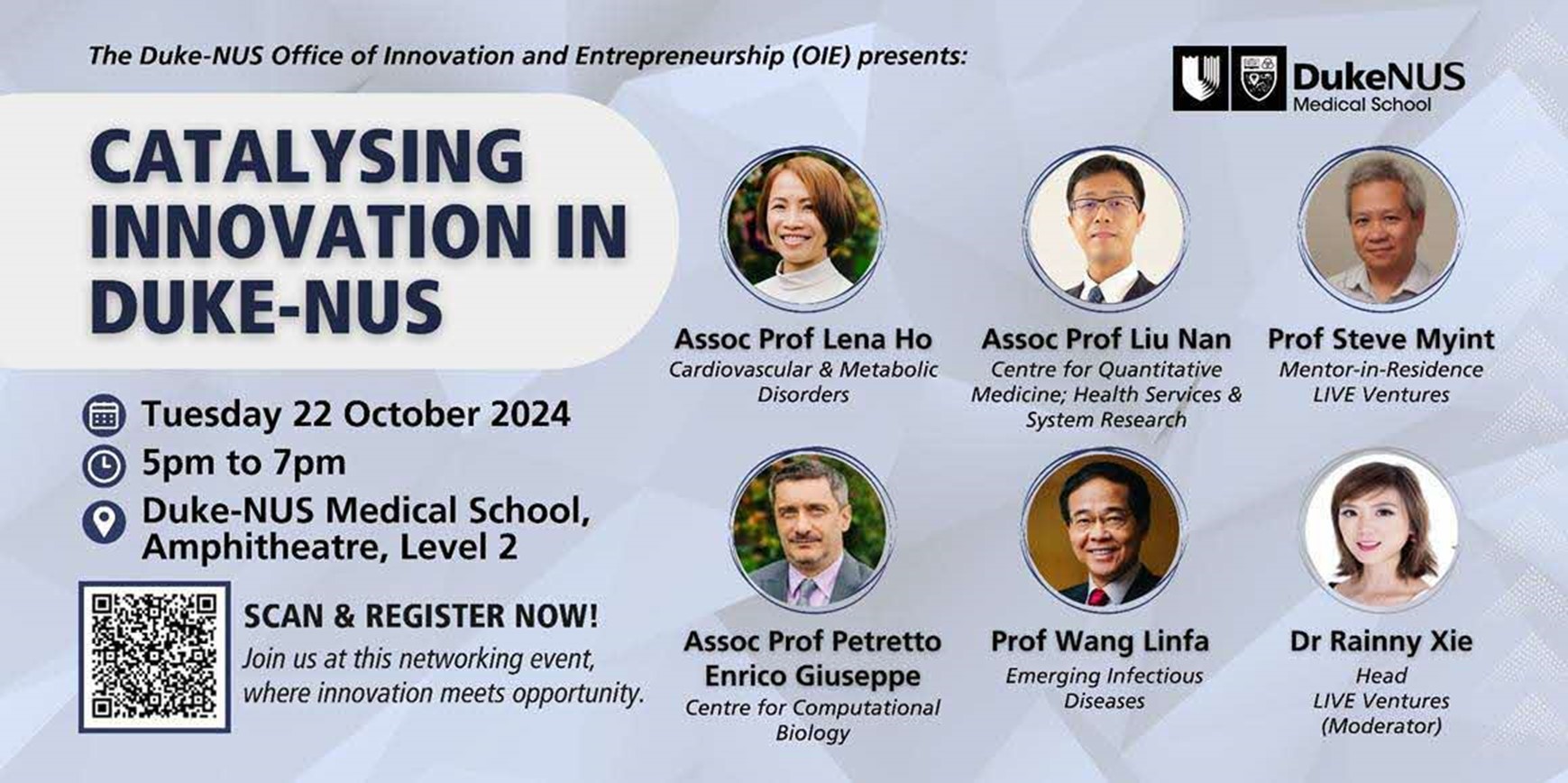 The Duke-NUS Office of Innovation and Entrepreneurship (OIE) presents:

DukeNUS
Medical School

CATALYSING INNOVATION IN DUKE-NUS

Tuesday 22 October 2024
5pm to 7pm
Duke-NUS Medical School, Amphitheatre, Level 2

SCAN & REGISTER NOW!
Join us at this networking event, where innovation meets opportunity.

Assoc Prof Lena Ho
Cardiovascular & Metabolic Disorders

Assoc Prof Liu Nan
Centre for Quantitative Medicine; Health Services & System Research

Prof Steve Myint
Mentor-in-Residence
LIVE Ventures

Assoc Prof Petretto Enrico Giuseppe
Centre for Computational Biology

Prof Wang Linfa
Emerging Infectious Diseases

Dr Rainny Xie
Head
LIVE Ventures
(Moderator)